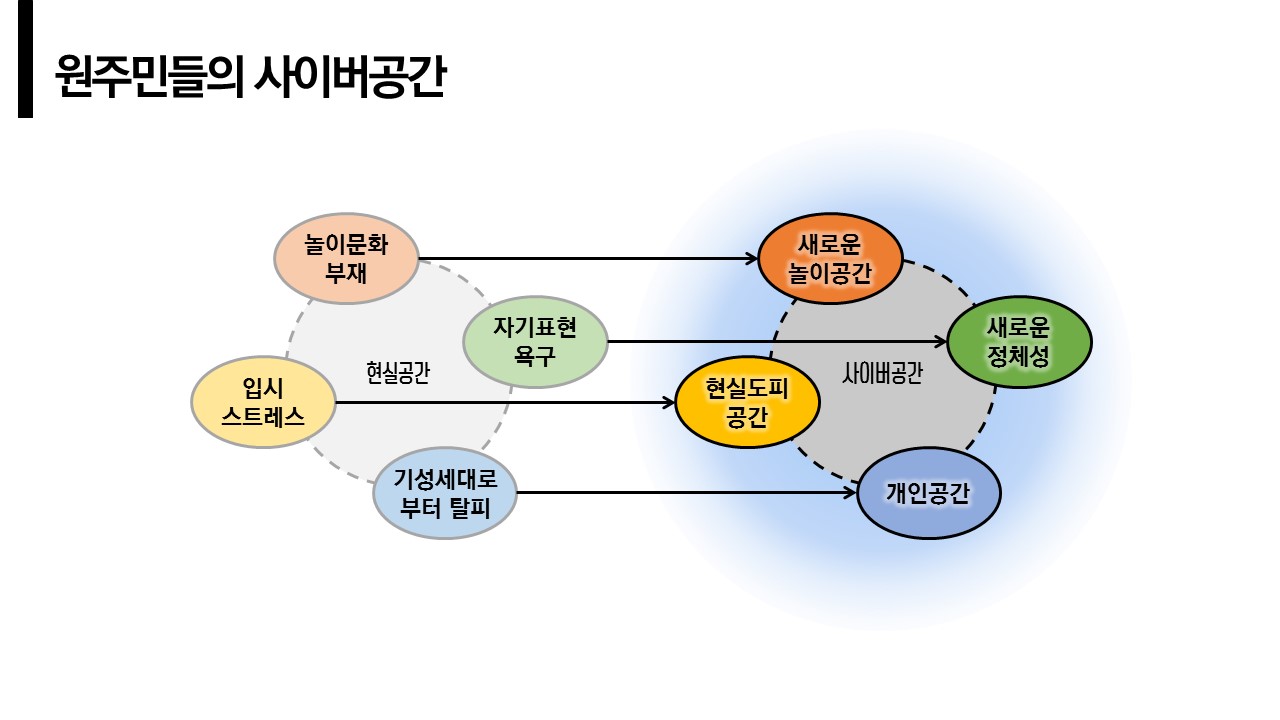 원주민들의 사이버공간

놀이문화 부재

자기표현 욕구

현실공간

입시 스트레스

기성세대로 부터 탈피

새로운 놀이공간

새로운 정체성

사이버공간

현실도피 공간

개인공간